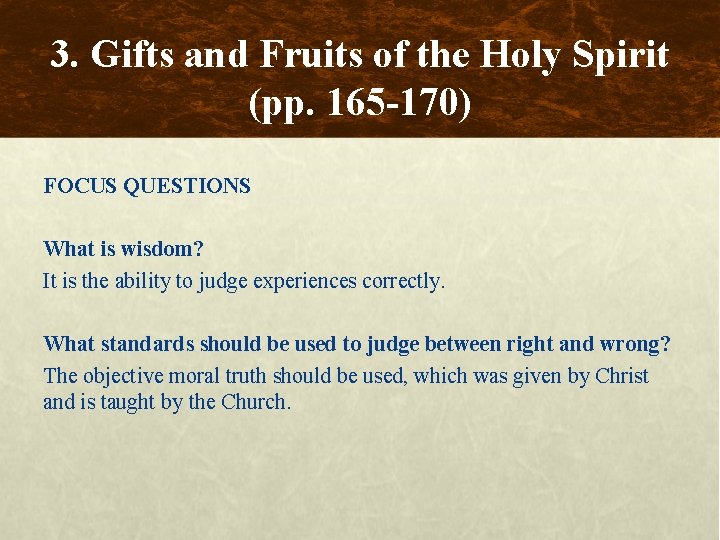 3. Gifts and Fruits of the Holy Spirit (pp. 165-170)

FOCUS QUESTIONS

What is wisdom?

It is the ability to judge experiences correctly.

What standards should be used to judge between right and wrong?

The objective moral truth should be used, which was given by Christ and is taught by the Church.